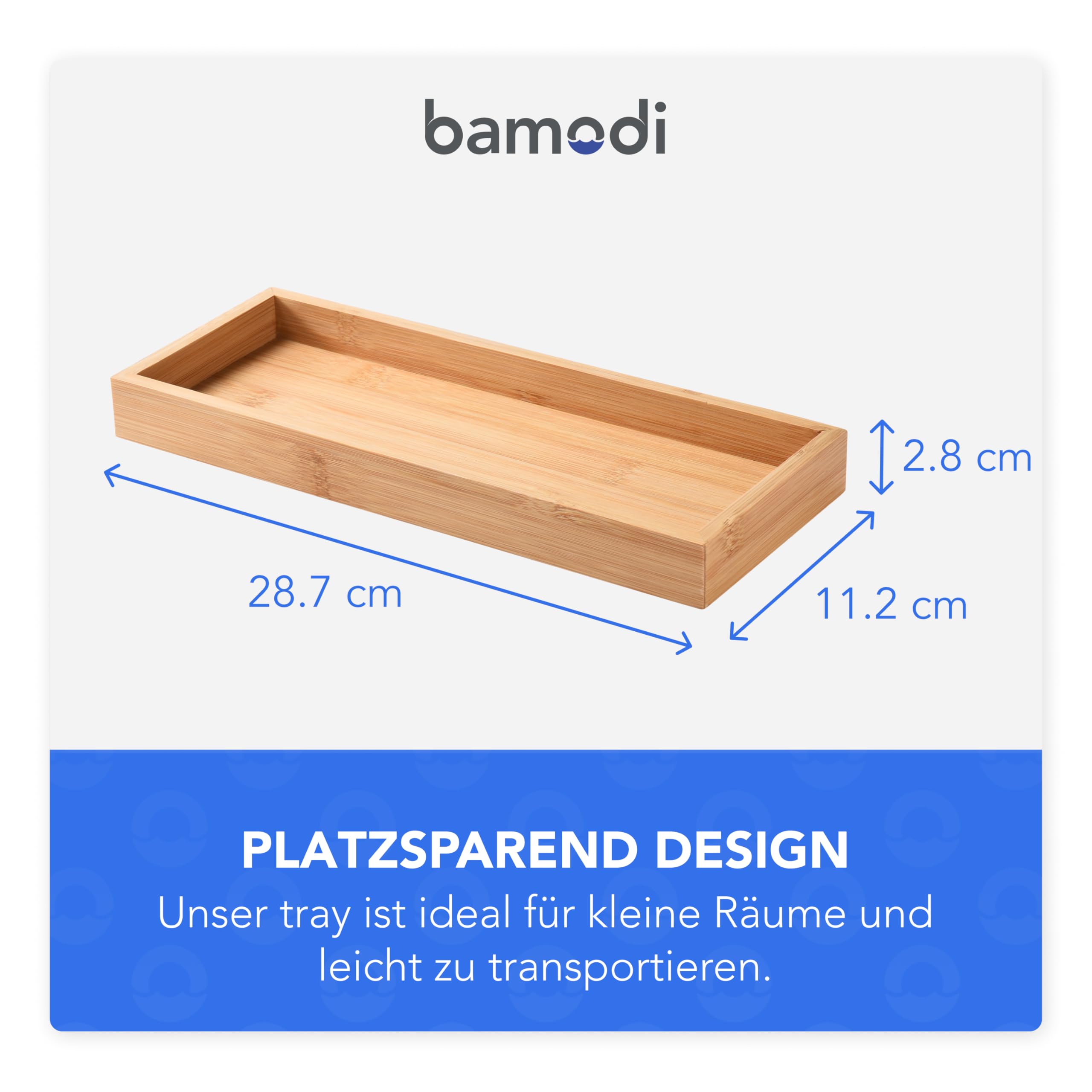 bamodi

2.8 cm

28.7 cm

11.2 cm

PLATZSPAREND DESIGN

Unser tray ist ideal für kleine Räume und leicht zu transportieren.